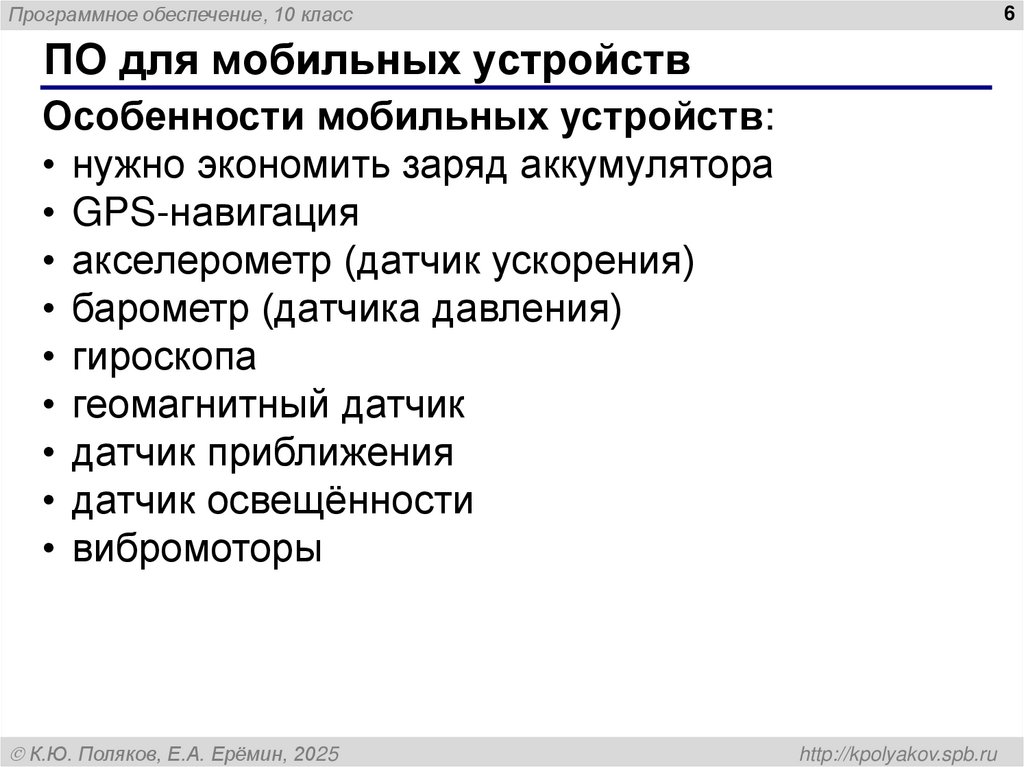 Программное обеспечение, 10 класс

6

ПО для мобильных устройств

Особенности мобильных устройств:
• нужно экономить заряд аккумулятора
• GPS-навигация
• акселерометр (датчик ускорения)
• барометр (датчика давления)
• гироскопа
• геомагнитный датчик
• датчик приближения
• датчик освещённости
• вибромоторы

© К.Ю. Поляков, Е.А. Ерёмин, 2025

http://kpolyakov.spb.ru